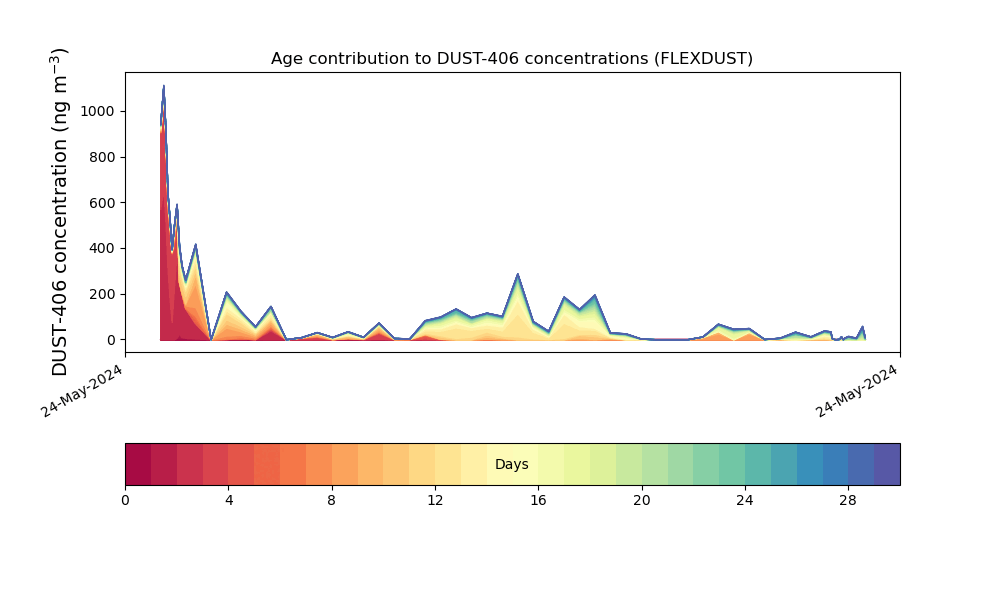 Age contribution to DUST-406 concentrations (FLEXDUST)

DUST-406 concentration (ng m$^{-3}$)

1000
800
600
400
200
0

24-May-2024
24-May-2024

Days

0
4
8
12
16
20
24
28